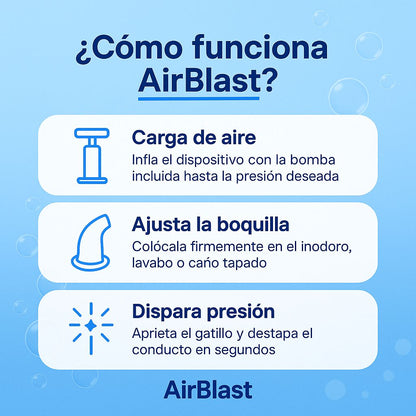 ¿Cómo funciona AirBlast?

Carga de aire
Infla el dispositivo con la bomba incluida hasta la presión deseada

Ajusta la boquilla
Colócala firmemente en el inodoro, lavabo o caño tapado

Dispara presión
Aprieta el gatillo y destapa el conducto en segundos

AirBlast